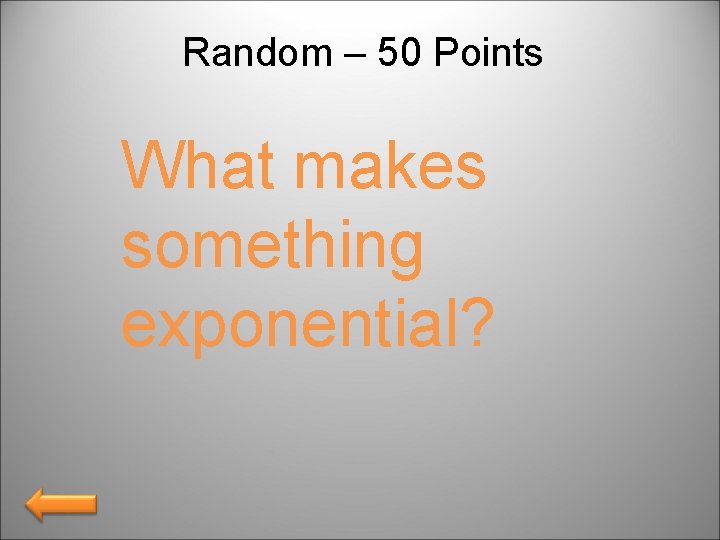 Random – 50 Points

What makes something exponential?